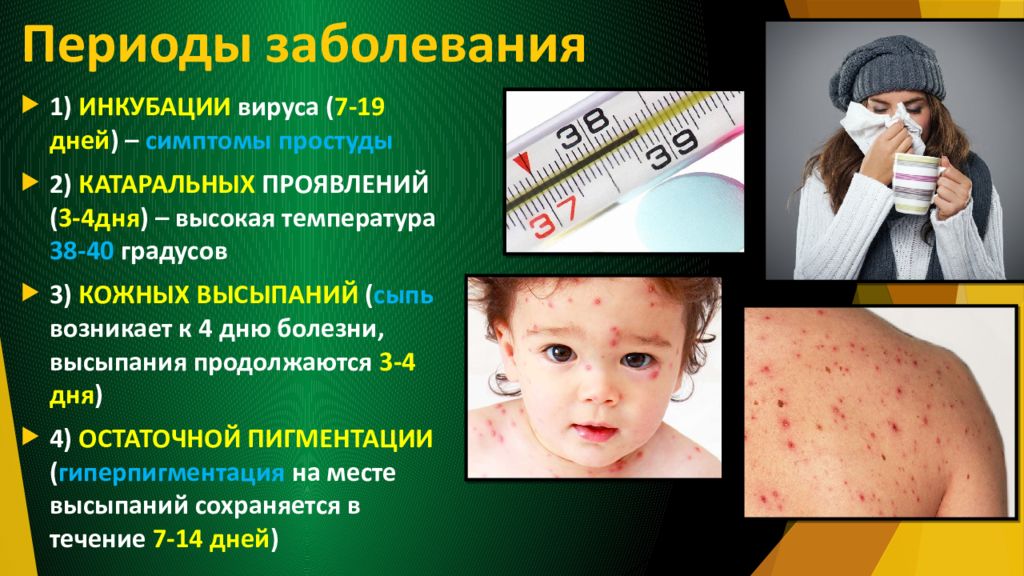 Периоды заболевания

1) ИНКУБАЦИИ вируса (7-19 дней) – симптомы простуды

2) КАТАРАЛЬНЫХ ПРОЯВЛЕНИЙ (3-4дня) – высокая температура 38-40 градусов

3) КОЖНЫХ ВЫСЫПАНИЙ (сыпь возникает к 4 дню болезни, высыпания продолжаются 3-4 дня)

4) ОСТАТОЧНОЙ ПИГМЕНТАЦИИ (гиперпигментация на месте высыпаний сохраняется в течение 7-14 дней)

38
39
37